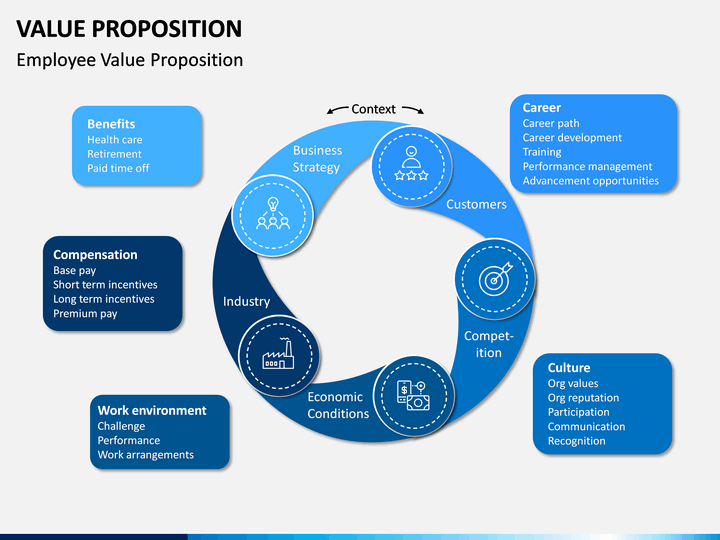 VALUE PROPOSITION
Employee Value Proposition

Benefits
Health care
Retirement
Paid time off

Compensation
Base pay
Short term incentives
Long term incentives
Premium pay

Work environment
Challenge
Performance
Work arrangements

Context

Business Strategy

Customers

Competition

Economic Conditions

Industry

Career
Career path
Career development
Training
Performance management
Advancement opportunities

Culture
Org values
Org reputation
Participation
Communication
Recognition